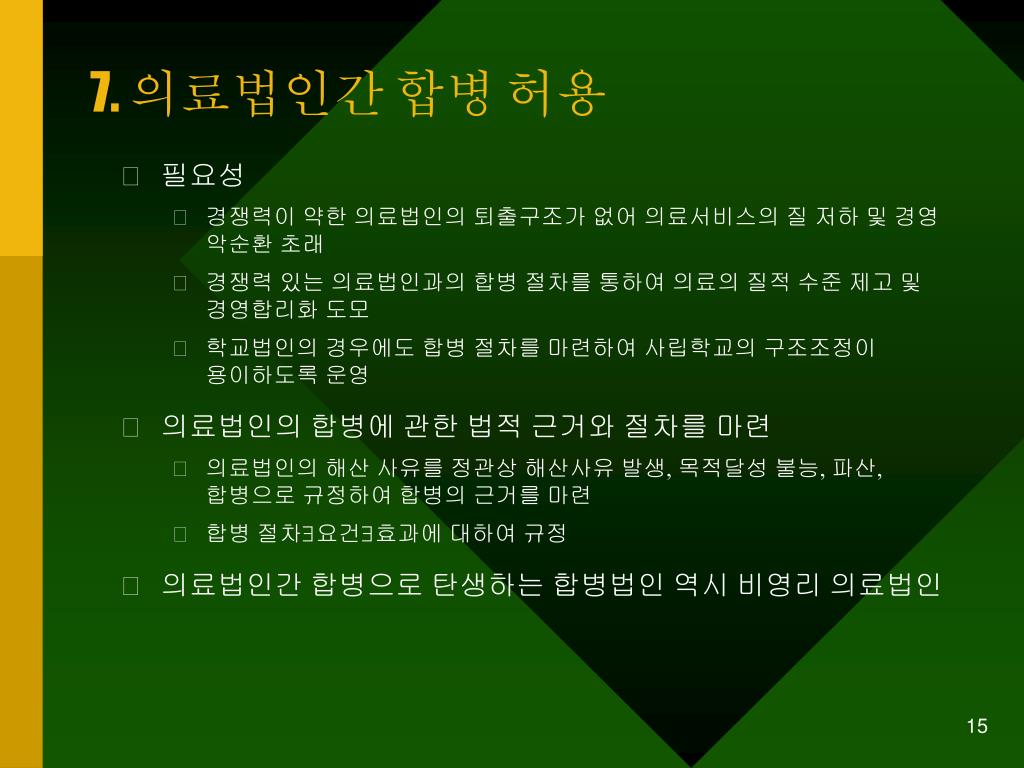 7. 의료법인간 합병 허용

필요성

경쟁력이 약한 의료법인의 퇴출구조가 없어 의료서비스의 질 저하 및 경영 악순환 초래

경쟁력 있는 의료법인과의 합병 절차를 통하여 의료의 질적 수준 제고 및 경영합리화 도모

학교법인의 경우에도 합병 절차를 마련하여 사립학교의 구조조정이 용이하도록 운영

의료법인의 합병에 관한 법적 근거와 절차를 마련

의료법인의 해산 사유를 정관상 해산사유 발생, 목적달성 불능, 파산, 합병으로 규정하여 합병의 근거를 마련

합병 절차ㅋ요건ㅋ효과에 대하여 규정

의료법인간 합병으로 탄생하는 합병법인 역시 비영리 의료법인

15